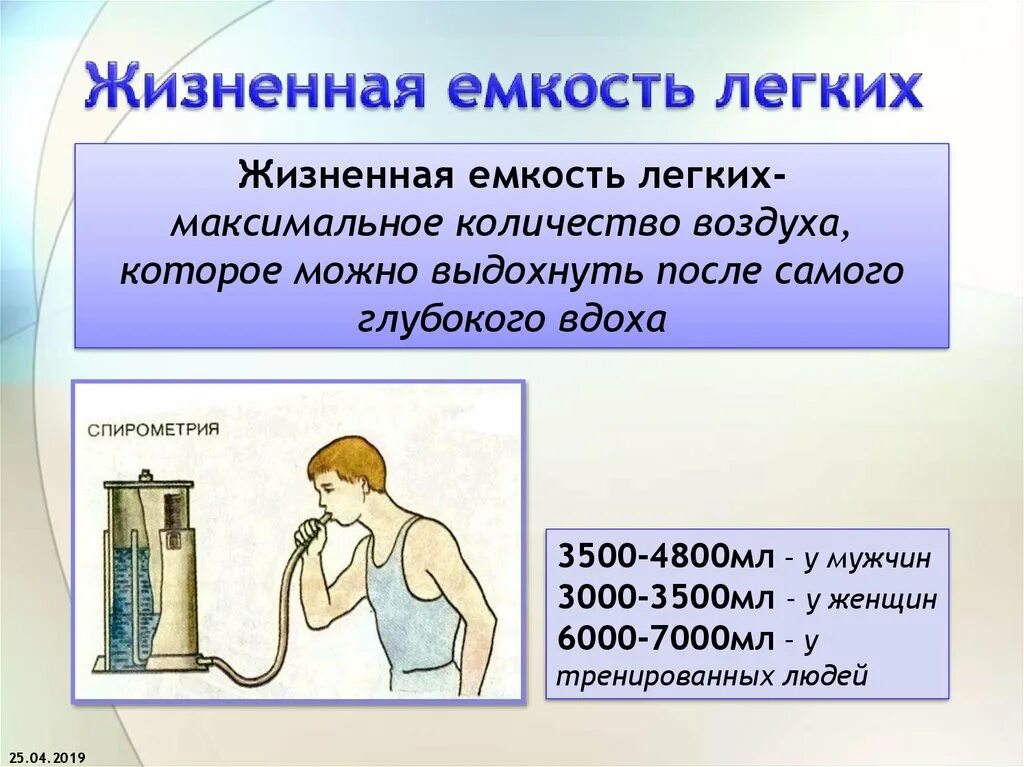 Жизненная емкость легких

Жизненная емкость легких- максимальное количество воздуха, которое можно выдохнуть после самого глубокого вдоха

СПИРОМЕТРИЯ

3500-4800мл – у мужчин
3000-3500мл – у женщин
6000-7000мл – у тренированных людей

25.04.2019